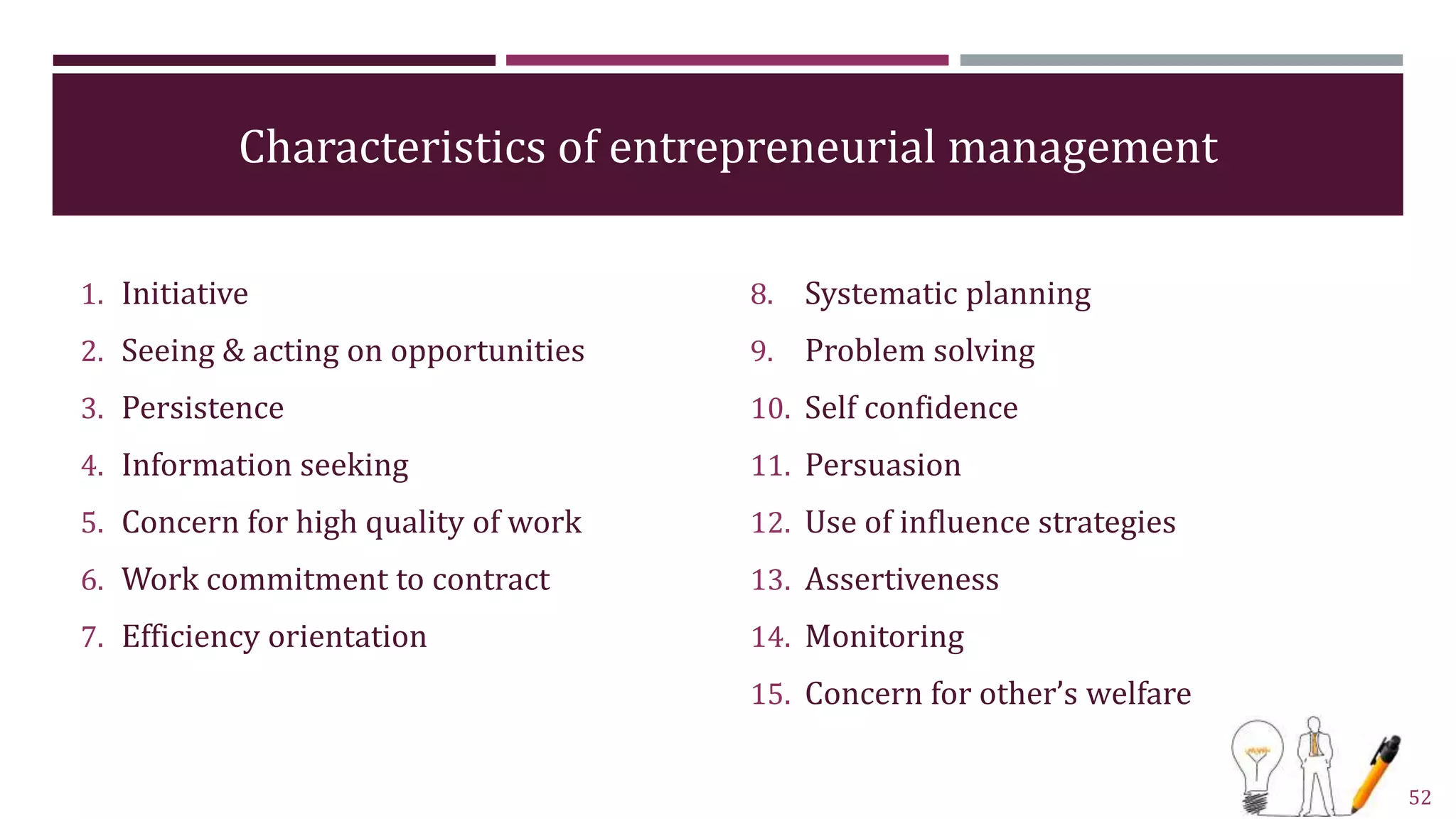 Characteristics of entrepreneurial management

1. Initiative
2. Seeing & acting on opportunities
3. Persistence
4. Information seeking
5. Concern for high quality of work
6. Work commitment to contract
7. Efficiency orientation

8. Systematic planning
9. Problem solving
10. Self confidence
11. Persuasion
12. Use of influence strategies
13. Assertiveness
14. Monitoring
15. Concern for other's welfare

52